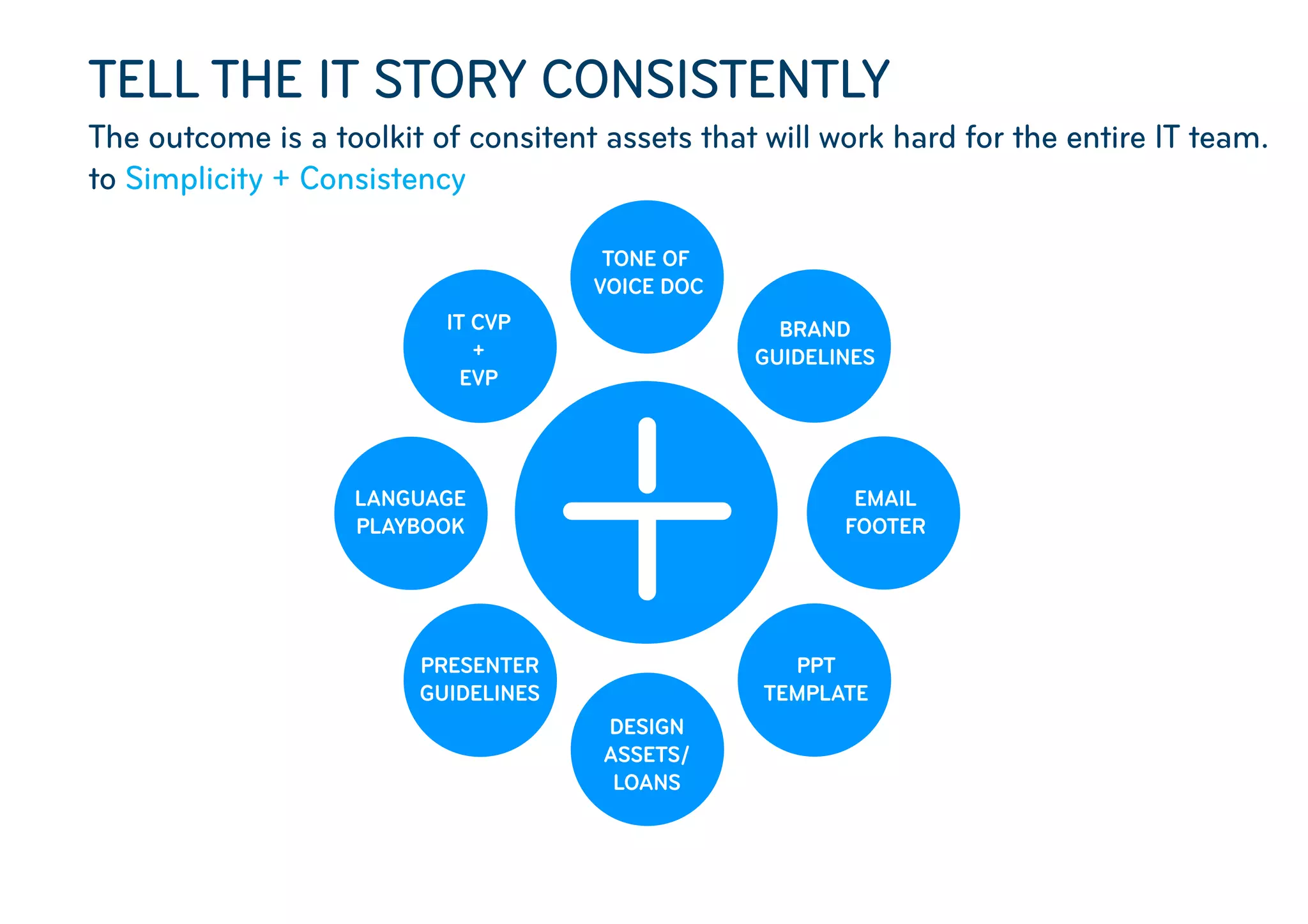 TELL THE IT STORY CONSISTENTLY

The outcome is a toolkit of consitent assets that will work hard for the entire IT team. to Simplicity + Consistency

TONE OF VOICE DOC

BRAND GUIDELINES

EMAIL FOOTER

PPT TEMPLATE

DESIGN ASSETS/ LOANS

PRESENTER GUIDELINES

LANGUAGE PLAYBOOK

IT CVP + EVP